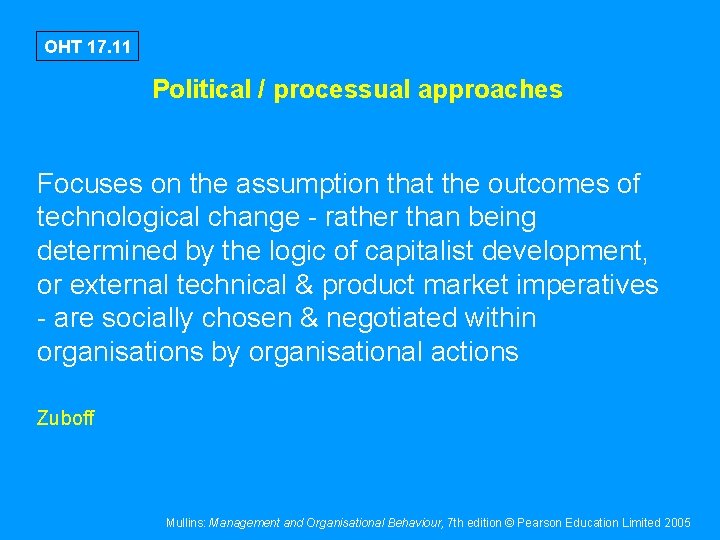 OHT 17.11

Political / processual approaches

Focuses on the assumption that the outcomes of technological change - rather than being determined by the logic of capitalist development, or external technical & product market imperatives - are socially chosen & negotiated within organisations by organisational actions

Zuboff

Mullins: Management and Organisational Behaviour, 7th edition © Pearson Education Limited 2005